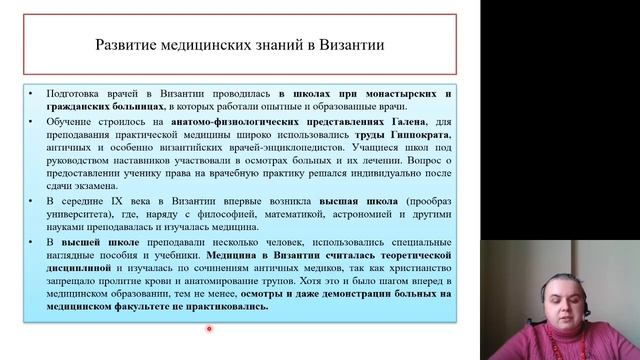 Развитие медицинских знаний в Византии

• Подготовка врачей в Византии проводилась в школах при монастырских и гражданских больницах, в которых работали опытные и образованные врачи.
• Обучение строилось на анатомо-физиологических представлениях Галена, для преподавания практической медицины широко использовались труды Гиппократа, античных и особенно византийских врачей-энциклопедистов. Учащиеся школ под руководством наставников участвовали в осмотрах больных и их лечении. Вопрос о предоставлении ученику права на врачебную практику решался индивидуально после сдачи экзамена.
• В середине IX века в Византии впервые возникла высшая школа (прообраз университета), где, наряду с философией, математикой, астрономией и другими науками преподавалась и изучалась медицина.
• В высшей школе преподавали несколько человек, использовались специальные наглядные пособия и учебники. Медицина в Византии считалась теоретической дисциплиной и изучалась по сочинениям античных медиков, так как христианство запрещало пролитие крови и анатомирование трупов. Хотя это и было шагом вперед в медицинском образовании, тем не менее, осмотры и даже демонстрации больных на медицинском факультете не практиковались.